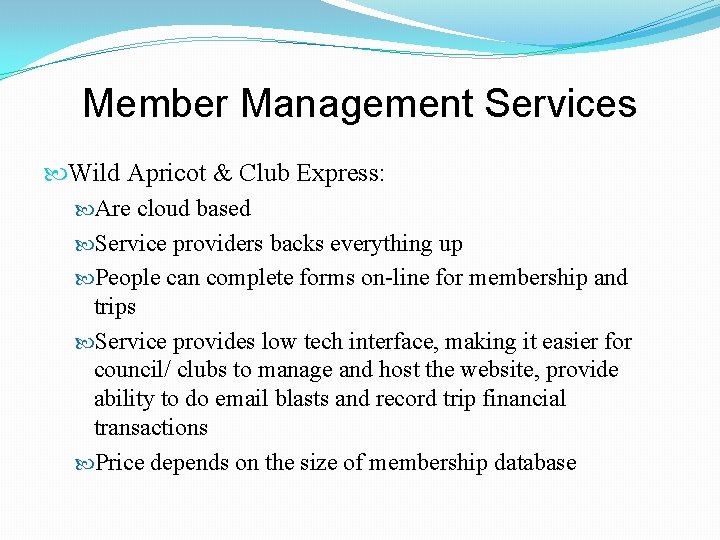 Member Management Services

Wild Apricot & Club Express:

Are cloud based

Service providers backs everything up

People can complete forms on-line for membership and trips

Service provides low tech interface, making it easier for council/ clubs to manage and host the website, provide ability to do email blasts and record trip financial transactions

Price depends on the size of membership database